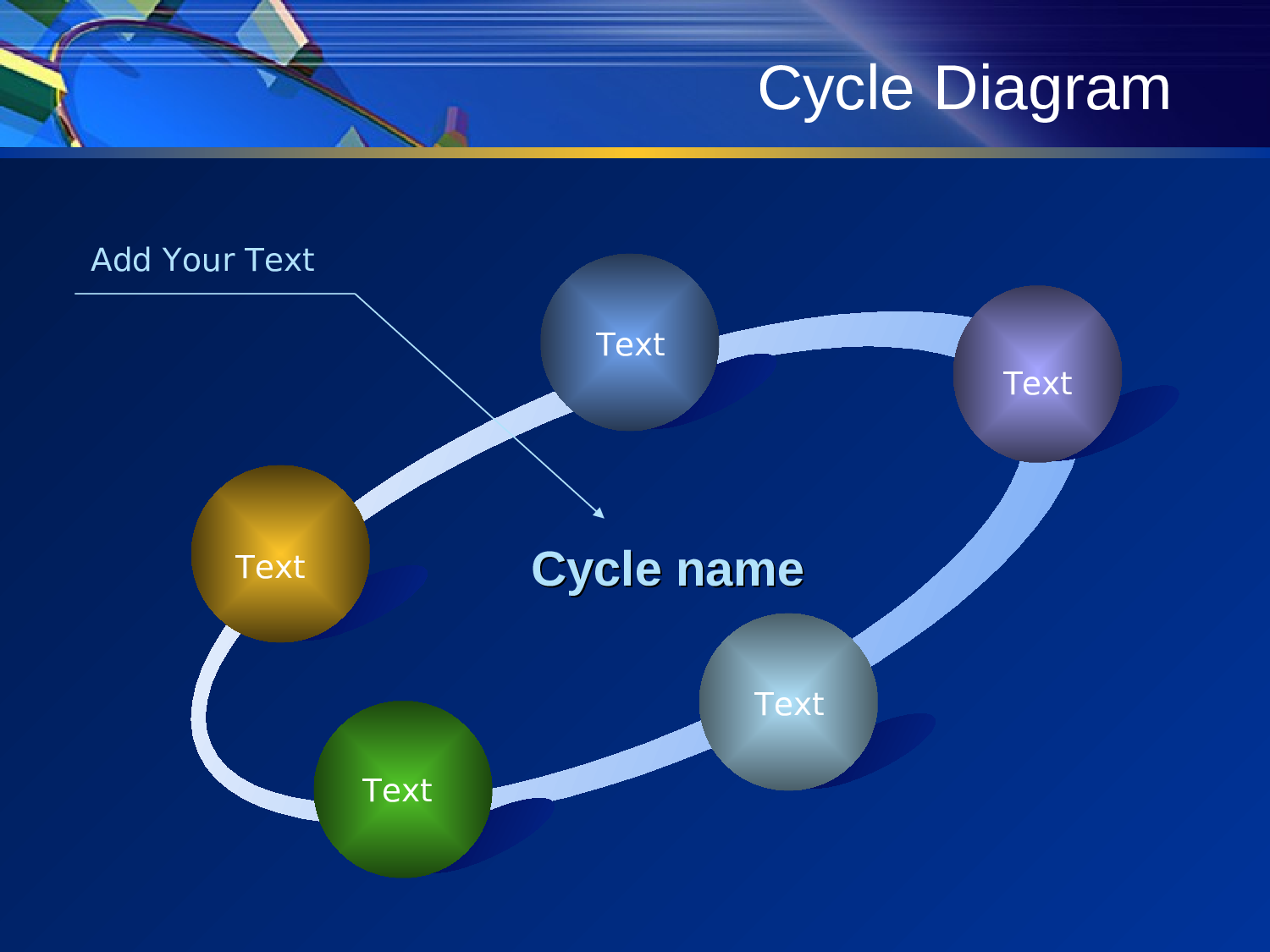 Cycle Diagram

Add Your Text

Text

Text

Text

Cycle name

Text

Text